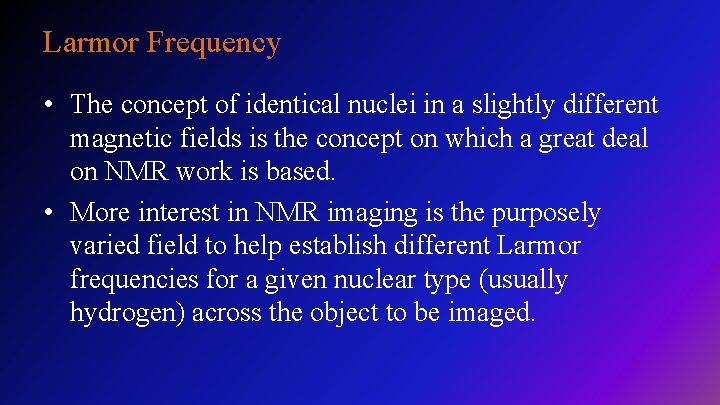 Larmor Frequency

• The concept of identical nuclei in a slightly different magnetic fields is the concept on which a great deal on NMR work is based.

• More interest in NMR imaging is the purposely varied field to help establish different Larmor frequencies for a given nuclear type (usually hydrogen) across the object to be imaged.